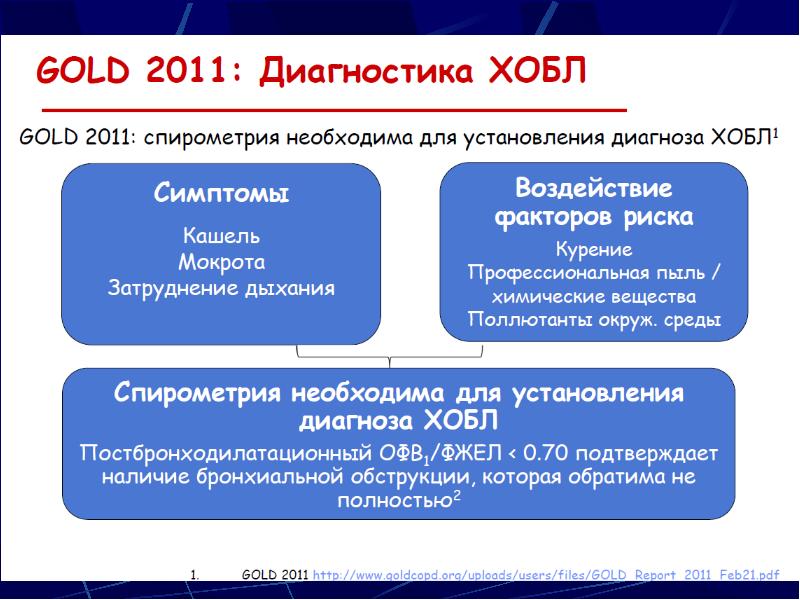 GOLD 2011: Диагностика ХОБЛ

GOLD 2011: спирометрия необходима для установления диагноза ХОБЛ$^1$

Симптомы

Кашель
Мокрота
Затруднение дыхания

Воздействие факторов риска

Курение
Профессиональная пыль / химические вещества
Поллютанты окруж. среды

Спирометрия необходима для установления диагноза ХОБЛ

Постбронходилатационный ОФВ$_1$/ФЖЕЛ < 0.70 подтверждает наличие бронхиальной обструкции, которая обратима не полностью$^2$

1. GOLD 2011 http://www.goldcopd.org/uploads/users/files/GOLD_Report_2011_Feb21.pdf